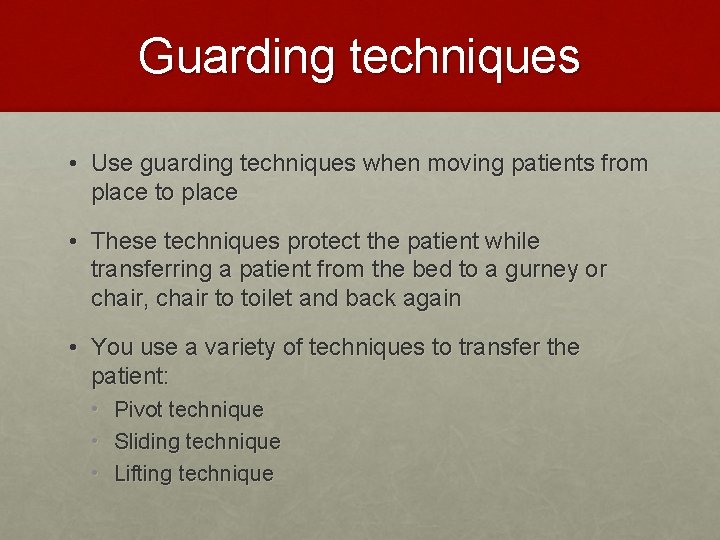 Guarding techniques

• Use guarding techniques when moving patients from place to place

• These techniques protect the patient while transferring a patient from the bed to a gurney or chair, chair to toilet and back again

• You use a variety of techniques to transfer the patient:
  • Pivot technique
  • Sliding technique
  • Lifting technique